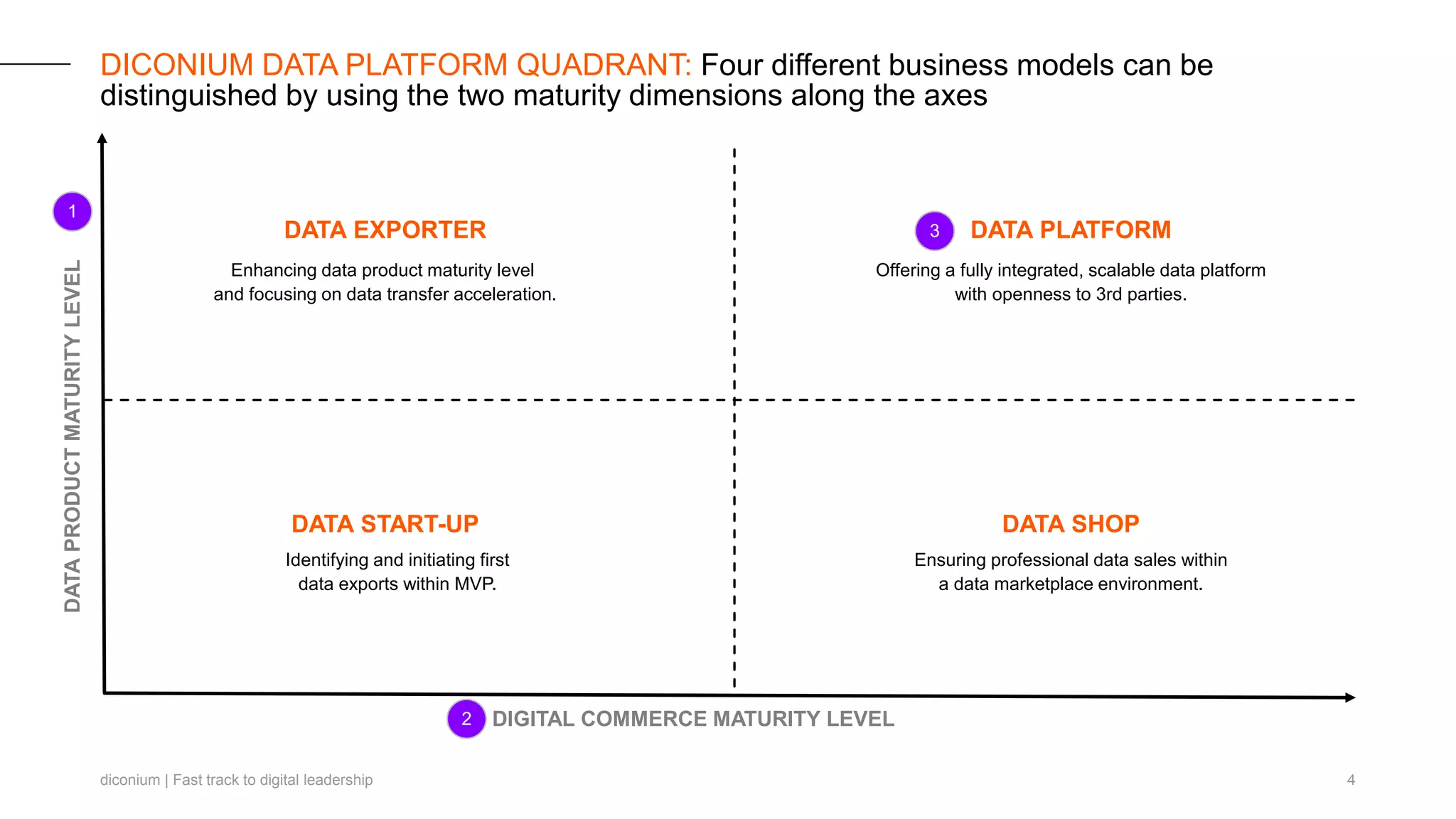 DICONIUM DATA PLATFORM QUADRANT: Four different business models can be distinguished by using the two maturity dimensions along the axes

1

DATA PRODUCT MATURITY LEVEL

DATA EXPORTER

Enhancing data product maturity level and focusing on data transfer acceleration.

3 DATA PLATFORM

Offering a fully integrated, scalable data platform with openness to 3rd parties.

DATA START-UP

Identifying and initiating first data exports within MVP.

DATA SHOP

Ensuring professional data sales within a data marketplace environment.

2 DIGITAL COMMERCE MATURITY LEVEL

diconium | Fast track to digital leadership

4